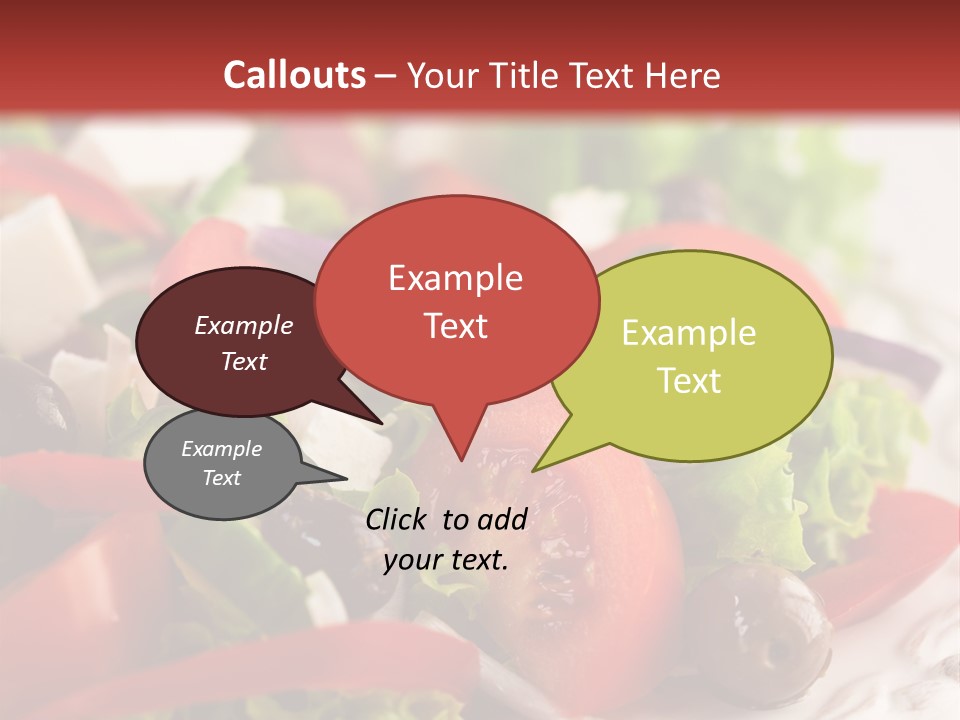 Callouts – Your Title Text Here

Example Text

Example Text

Example Text

Example Text

Click to add your text.